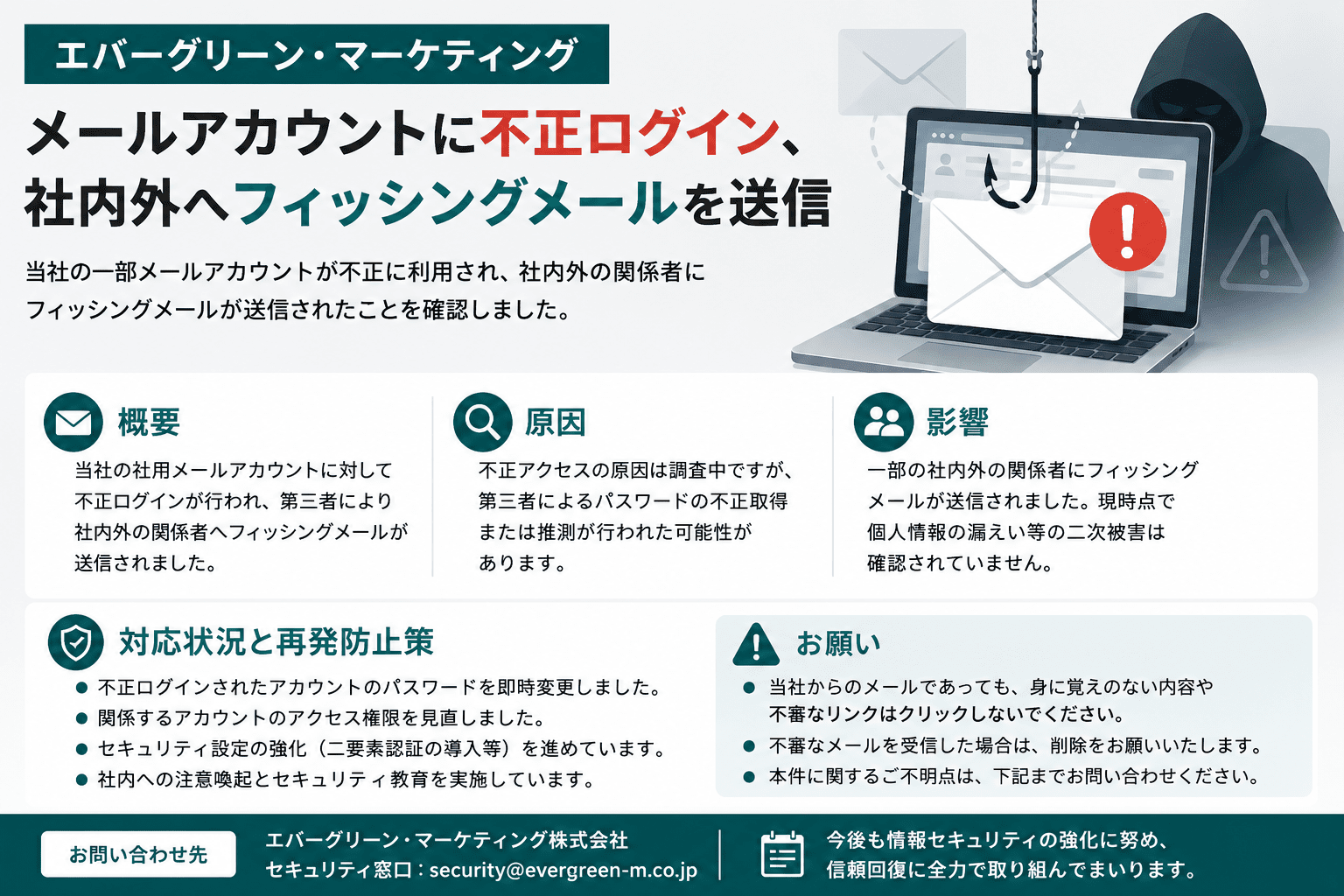 エバーグリーン・マーケティング

メールアカウントに不正ログイン、社内外へフィッシングメールを送信

当社の一部メールアカウントが不正に利用され、社内外の関係者にフィッシングメールが送信されたことを確認しました。

概要

当社の社用メールアカウントに対して不正ログインが行われ、第三者により社内外の関係者へフィッシングメールが送信されました。

原因

不正アクセスの原因は調査中ですが、第三者によるパスワードの不正取得または推測が行われた可能性があります。

影響

一部の社内外の関係者にフィッシングメールが送信されました。現時点で個人情報の漏えい等の二次被害は確認されていません。

対応状況と再発防止策

● 不正ログインされたアカウントのパスワードを即時変更しました。
● 関係するアカウントのアクセス権限を見直しました。
● セキュリティ設定の強化（二要素認証の導入等）を進めています。
● 社内への注意喚起とセキュリティ教育を実施しています。

お願い

● 当社からのメールであっても、身に覚えのない内容や不審なリンクはクリックしないでください。
● 不審なメールを受信した場合は、削除をお願いいたします。
● 本件に関するご不明点は、下記までお問い合わせください。

お問い合わせ先

エバーグリーン・マーケティング株式会社
セキュリティ窓口：security@evergreen-m.co.jp

今後も情報セキュリティの強化に努め、信頼回復に全力で取り組んでまいります。